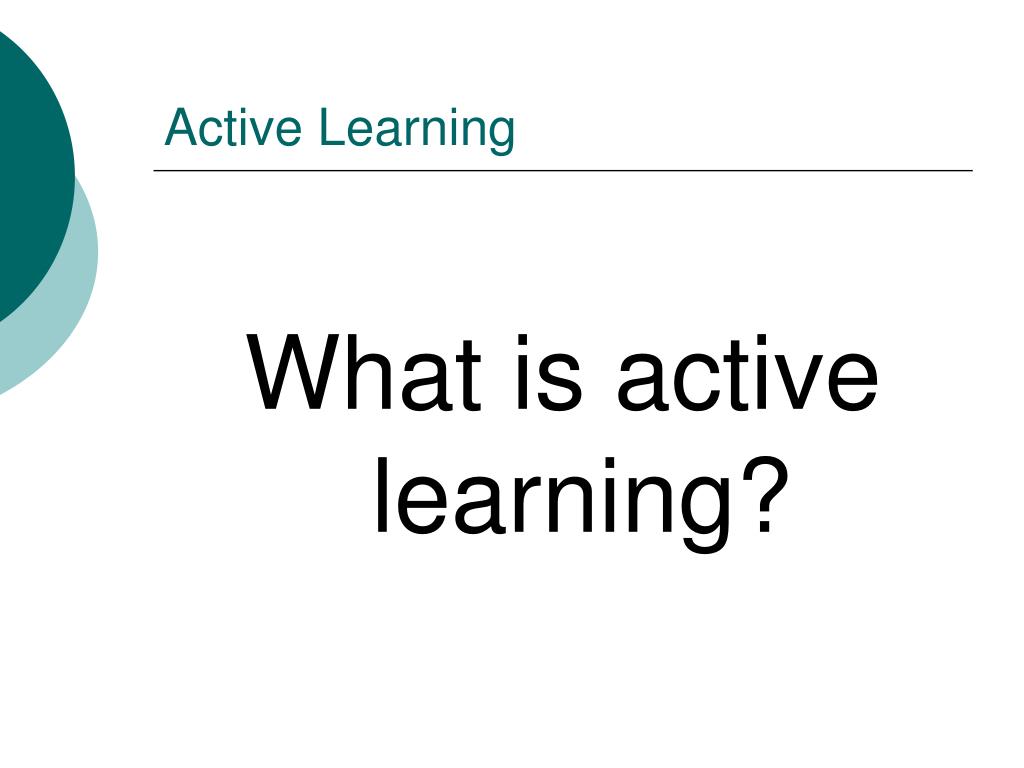 Active Learning

What is active learning?